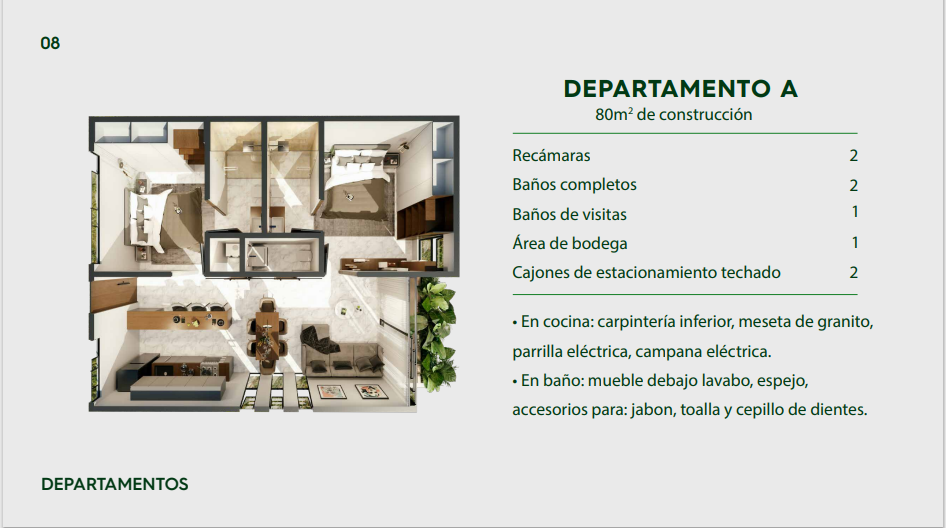 08

DEPARTAMENTO A
$80m^2$ de construcción

| Recámaras | 2 |
|---|---|
| Baños completos | 2 |
| Baños de visitas | 1 |
| Área de bodega | 1 |
| Cajones de estacionamiento techado | 2 |

• En cocina: carpintería inferior, meseta de granito, parrilla eléctrica, campana eléctrica.
• En baño: mueble debajo lavabo, espejo, accesorios para: jabon, toalla y cepillo de dientes.

DEPARTAMENTOS